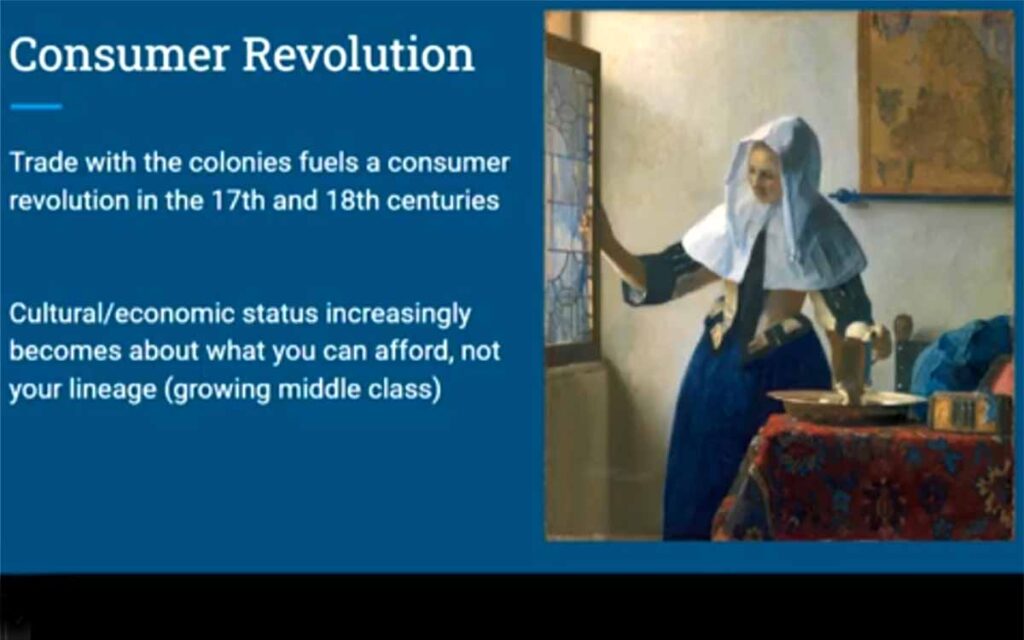 Consumer Revolution

Trade with the colonies fuels a consumer revolution in the 17th and 18th centuries

Cultural/economic status increasingly becomes about what you can afford, not your lineage (growing middle class)